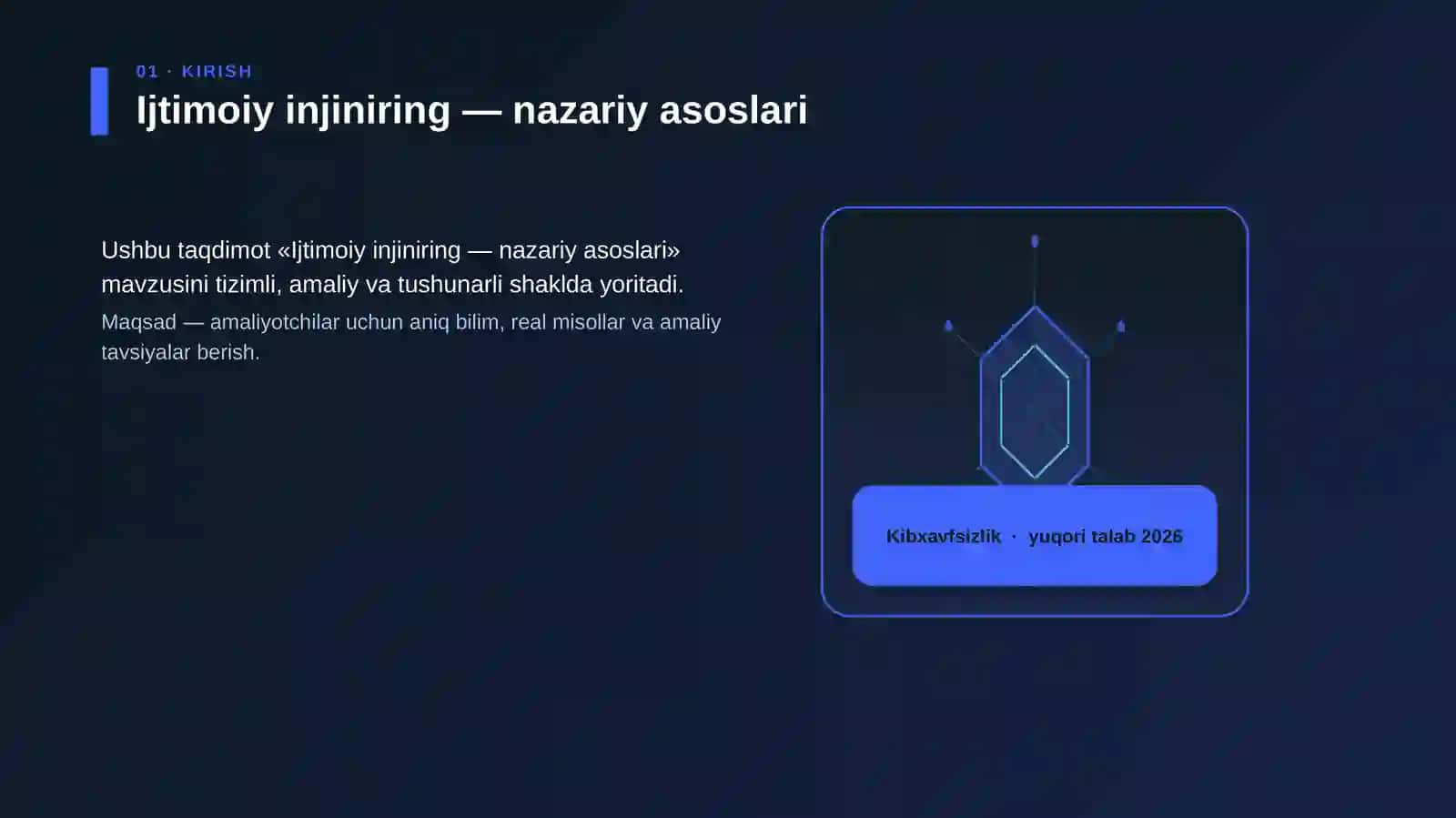 01 · KIRISH

Ijtimoiy injiniring — nazariy asoslari

Ushbu taqdimot «Ijtimoiy injiniring — nazariy asoslari» mavzusini tizimli, amaliy va tushunarli shaklda yoritadi.

Maqsad — amaliyotchilar uchun aniq bilim, real misollar va amaliy tavsiyalar berish.

Kibxavfsizlik · yuqori talab 2026